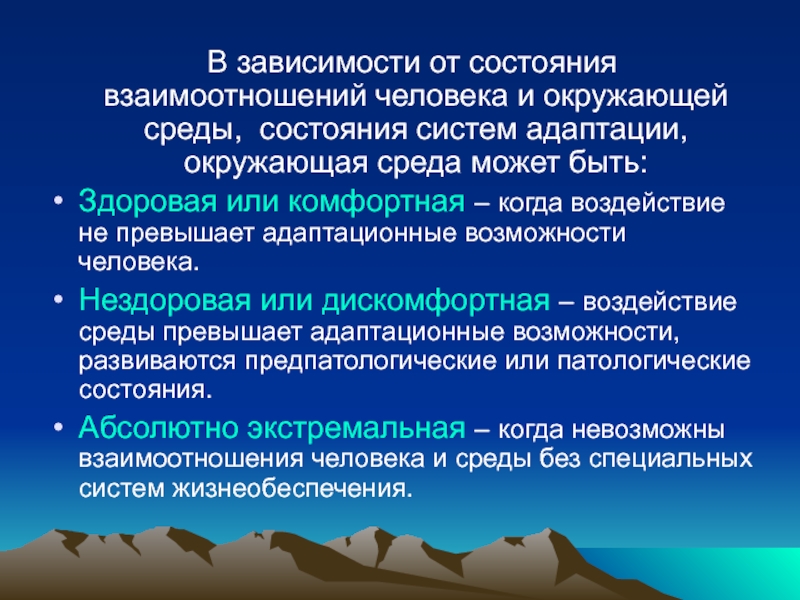 В зависимости от состояния взаимоотношений человека и окружающей среды, состояния систем адаптации, окружающая среда может быть:

• Здоровая или комфортная – когда воздействие не превышает адаптационные возможности человека.

• Нездоровая или дискомфортная – воздействие среды превышает адаптационные возможности, развиваются предпатологические или патологические состояния.

• Абсолютно экстремальная – когда невозможны взаимоотношения человека и среды без специальных систем жизнеобеспечения.